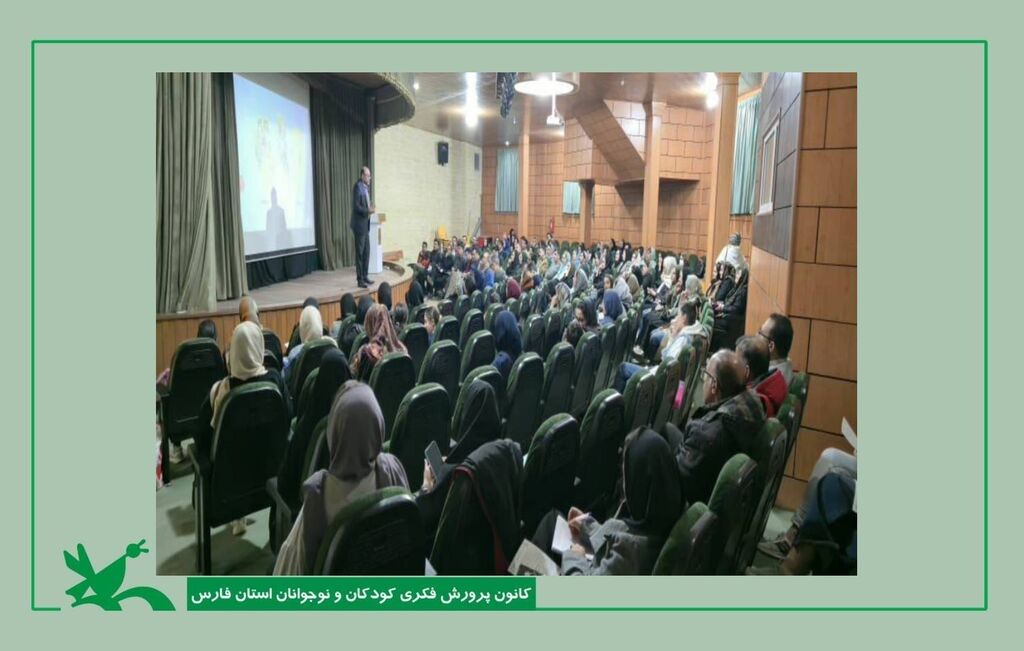 کانون پرورش فکری کودکان و نوجوانان استان فارس